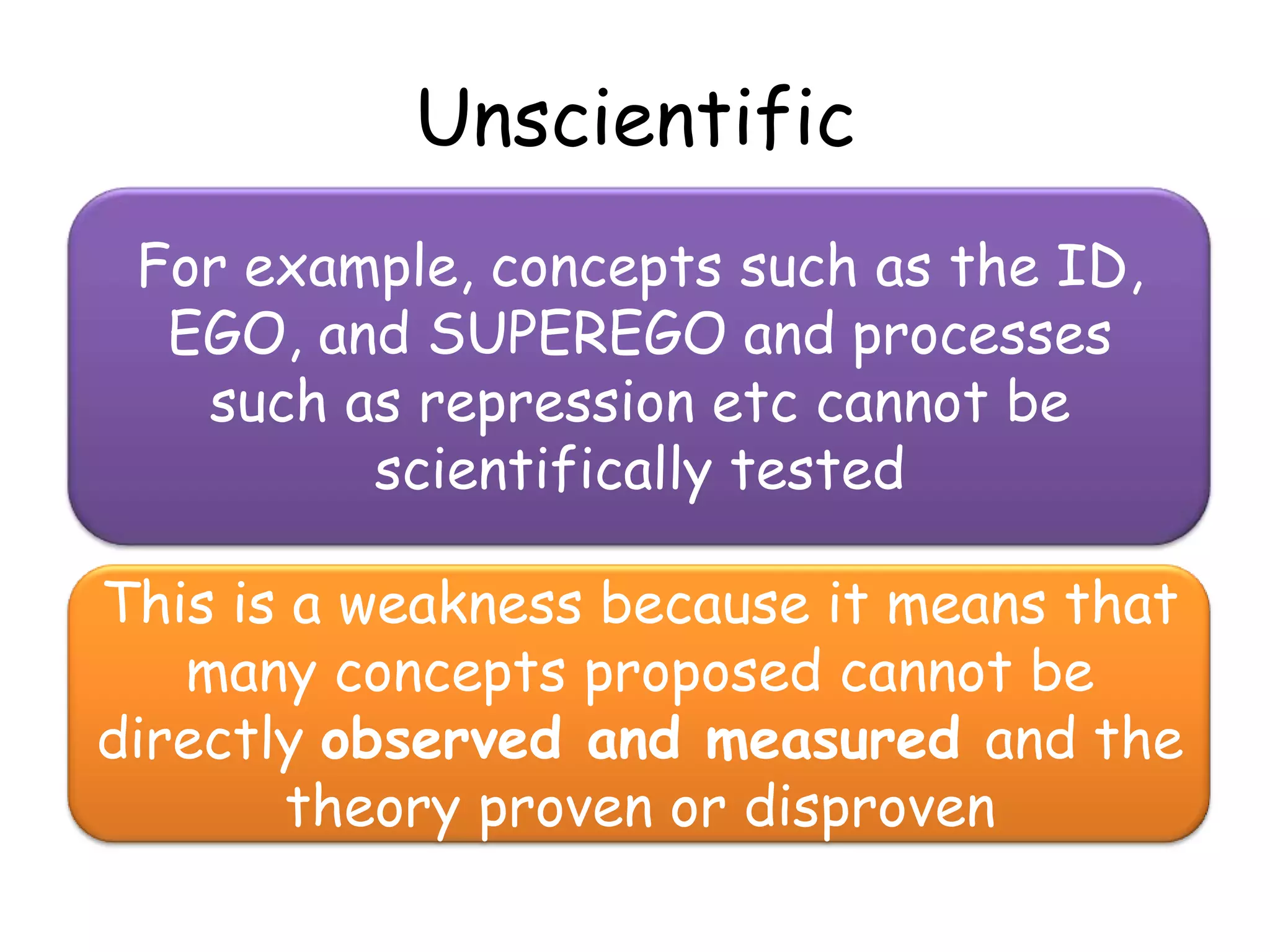 Unscientific

For example, concepts such as the ID, EGO, and SUPEREGO and processes such as repression etc cannot be scientifically tested

This is a weakness because it means that many concepts proposed cannot be directly observed and measured and the theory proven or disproven